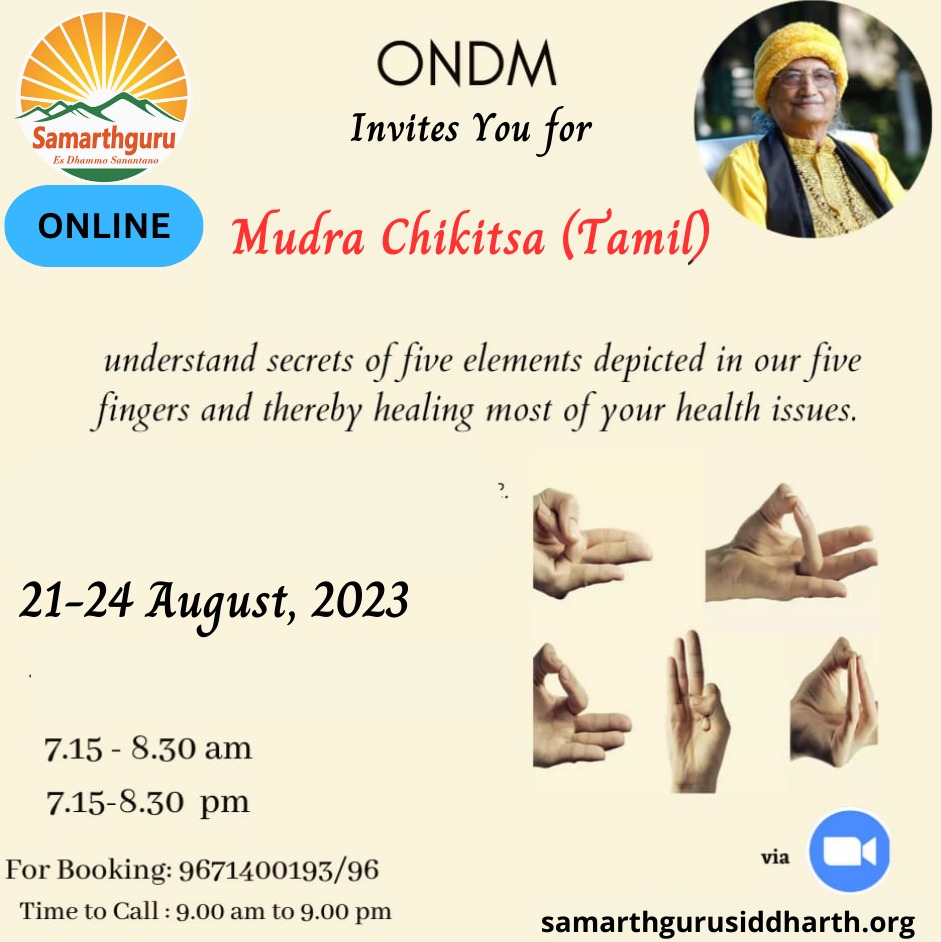 Samarthguru
Es Dhammo Sanantano

ONLINE

ONDM
Invites You for

Mudra Chikitsa (Tamil)

understand secrets of five elements depicted in our five fingers and thereby healing most of your health issues.

21-24 August, 2023

7.15 - 8.30 am
7.15-8.30 pm

For Booking: 9671400193/96
Time to Call : 9.00 am to 9.00 pm

via

samarthgurusiddharth.org